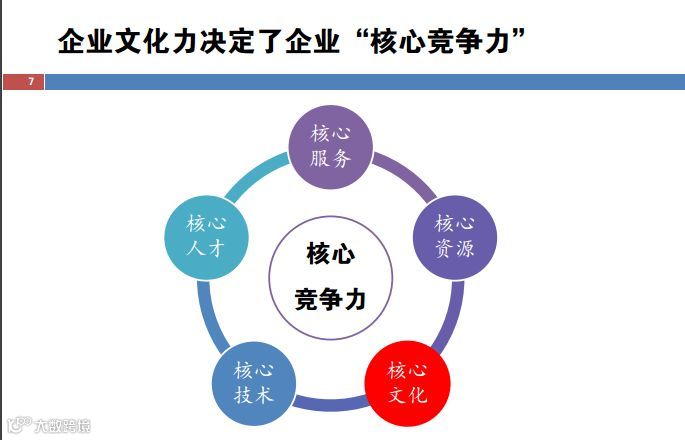 企业文化力决定了企业“核心竞争力”

7

核心服务

核心资源

核心文化

核心技术

核心人才

核心竞争力

大数跨境